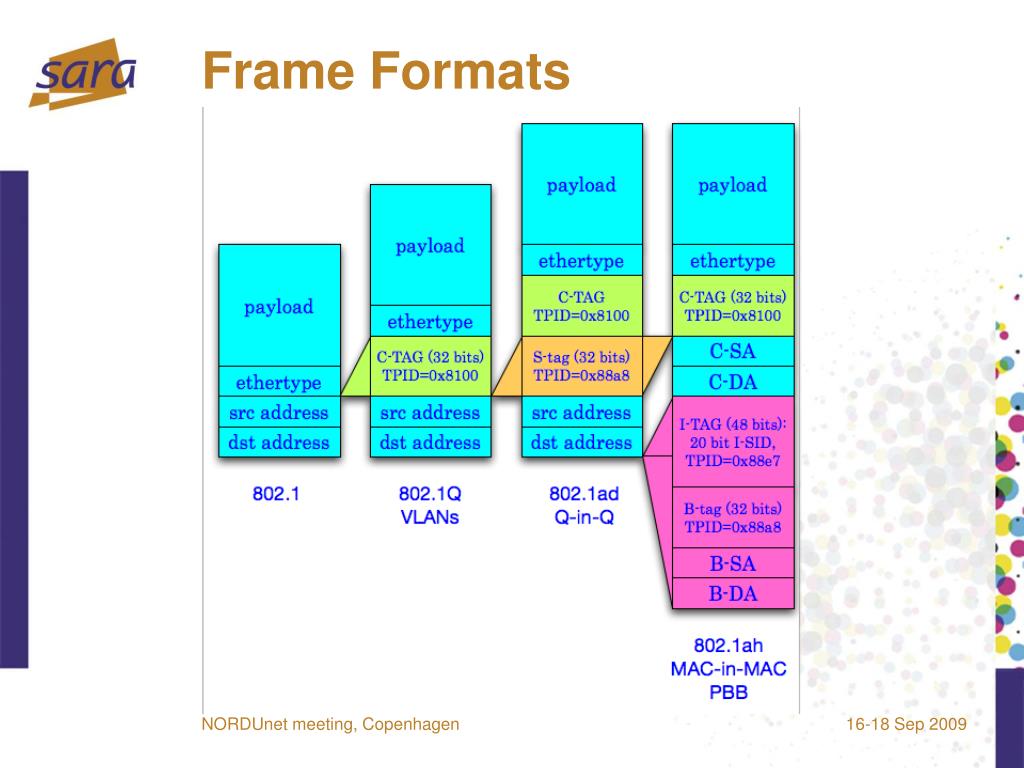 sara

Frame Formats

payload
ethertype
src address
dst address

802.1

payload
ethertype
C-TAG (32 bits) TPID=0x8100
src address
dst address

802.1Q
VLANs

payload
ethertype
C-TAG
TPID=0x8100
S-tag (32 bits)
TPID=0x88a8
src address
dst address

802.1ad
Q-in-Q

payload
ethertype
C-TAG (32 bits)
TPID=0x8100
C-SA
C-DA
I-TAG (48 bits):
20 bit I-SID,
TPID=0x88e7
B-tag (32 bits)
TPID=0x88a8
B-SA
B-DA

802.1ah
MAC-in-MAC
PBB

NORDUnet meeting, Copenhagen

16-18 Sep 2009